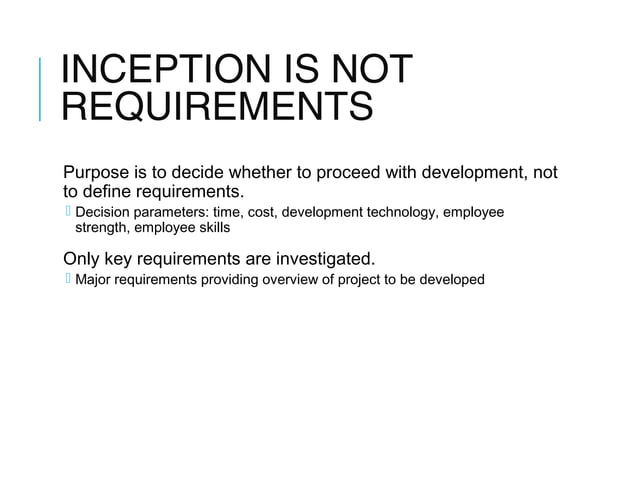 INCEPTION IS NOT REQUIREMENTS

Purpose is to decide whether to proceed with development, not to define requirements.

Decision parameters: time, cost, development technology, employee strength, employee skills

Only key requirements are investigated.

Major requirements providing overview of project to be developed